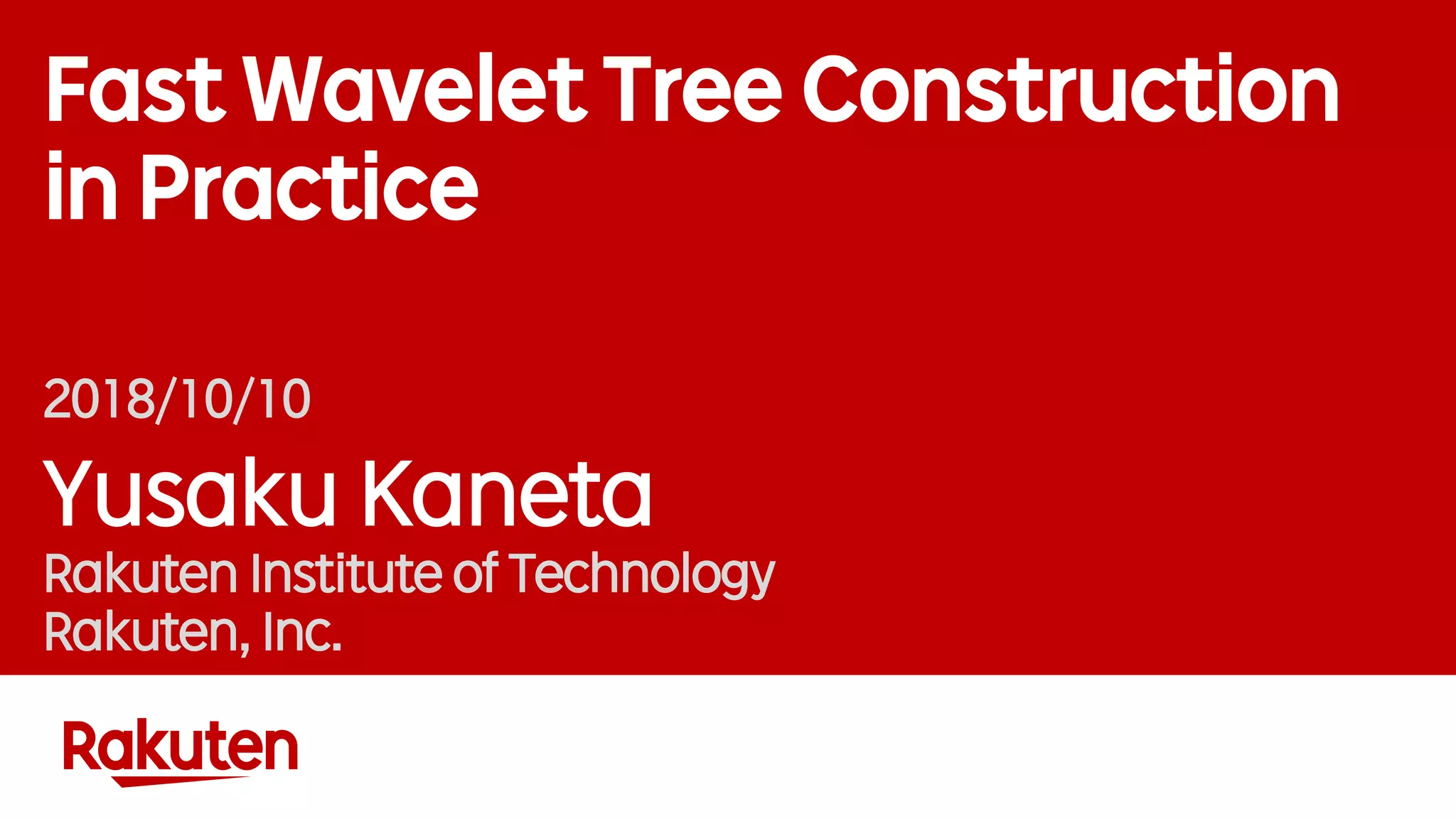 Fast Wavelet Tree Construction in Practice

2018/10/10

Yusaku Kaneta

Rakuten Institute of Technology
Rakuten, Inc.

Rakuten